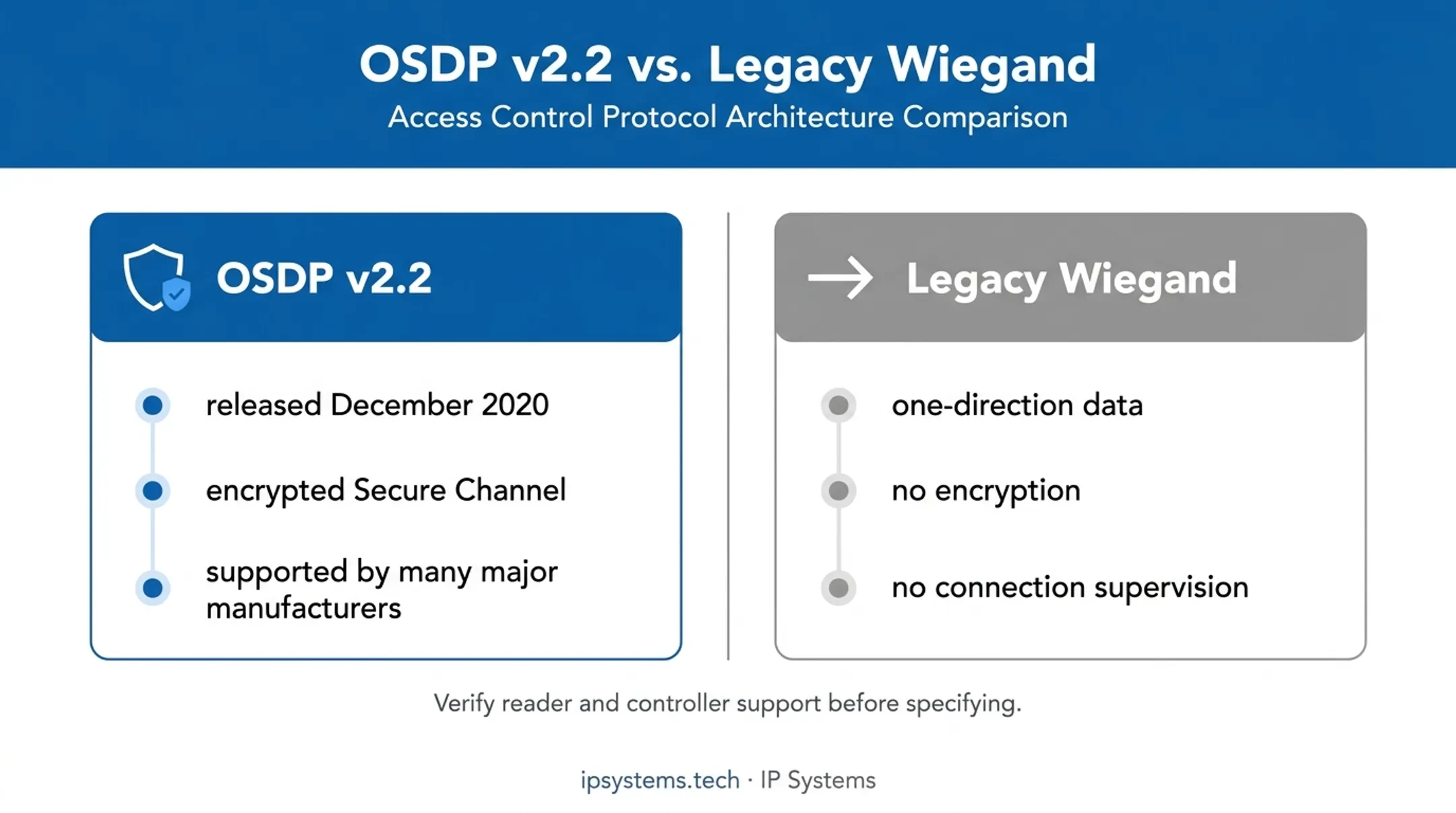 OSDP v2.2 vs. Legacy Wiegand

Access Control Protocol Architecture Comparison

OSDP v2.2

released December 2020

encrypted Secure Channel

supported by many major manufacturers

Legacy Wiegand

one-direction data

no encryption

no connection supervision

Verify reader and controller support before specifying.

ipsystems.tech · IP Systems